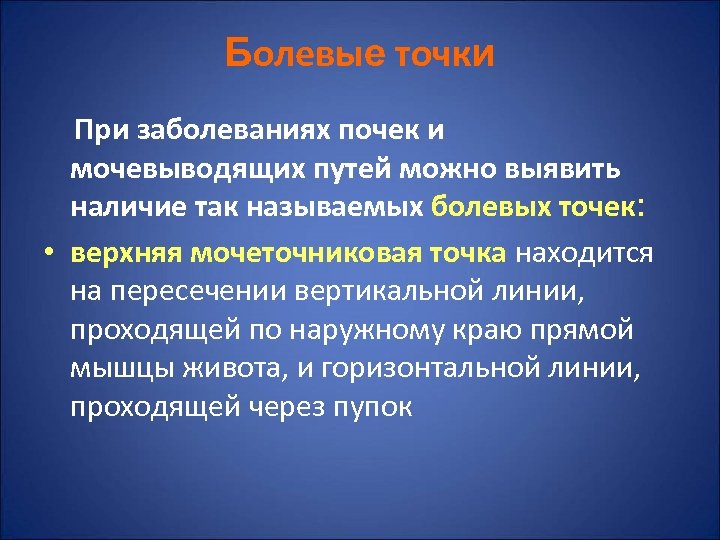 Болевые точки

При заболеваниях почек и мочевыводящих путей можно выявить наличие так называемых болевых точек:

• верхняя мочеточниковая точка находится на пересечении вертикальной линии, проходящей по наружному краю прямой мышцы живота, и горизонтальной линии, проходящей через пупок